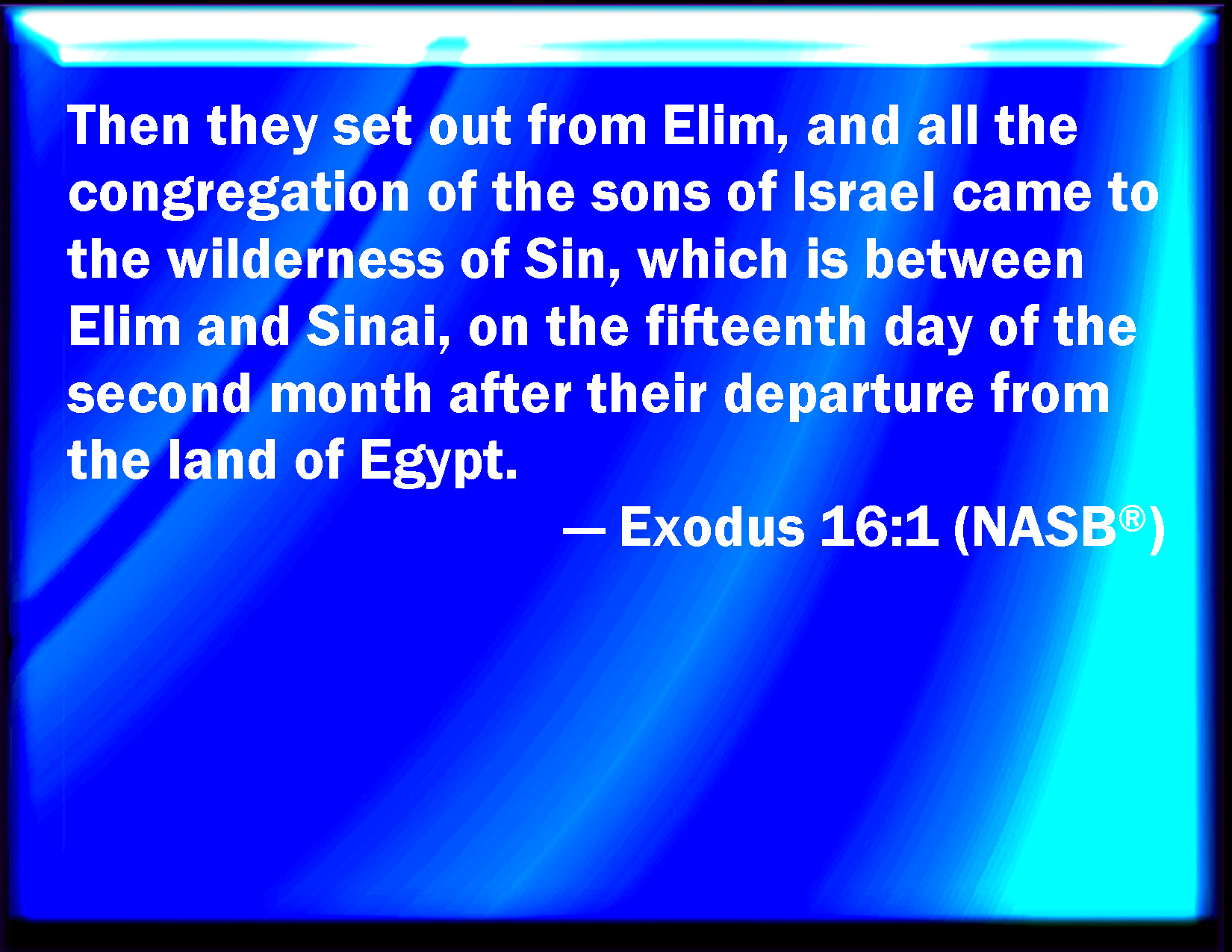 Then they set out from Elim, and all the congregation of the sons of Israel came to the wilderness of Sin, which is between Elim and Sinai, on the fifteenth day of the second month after their departure from the land of Egypt.

— Exodus 16:1 (NASB®)